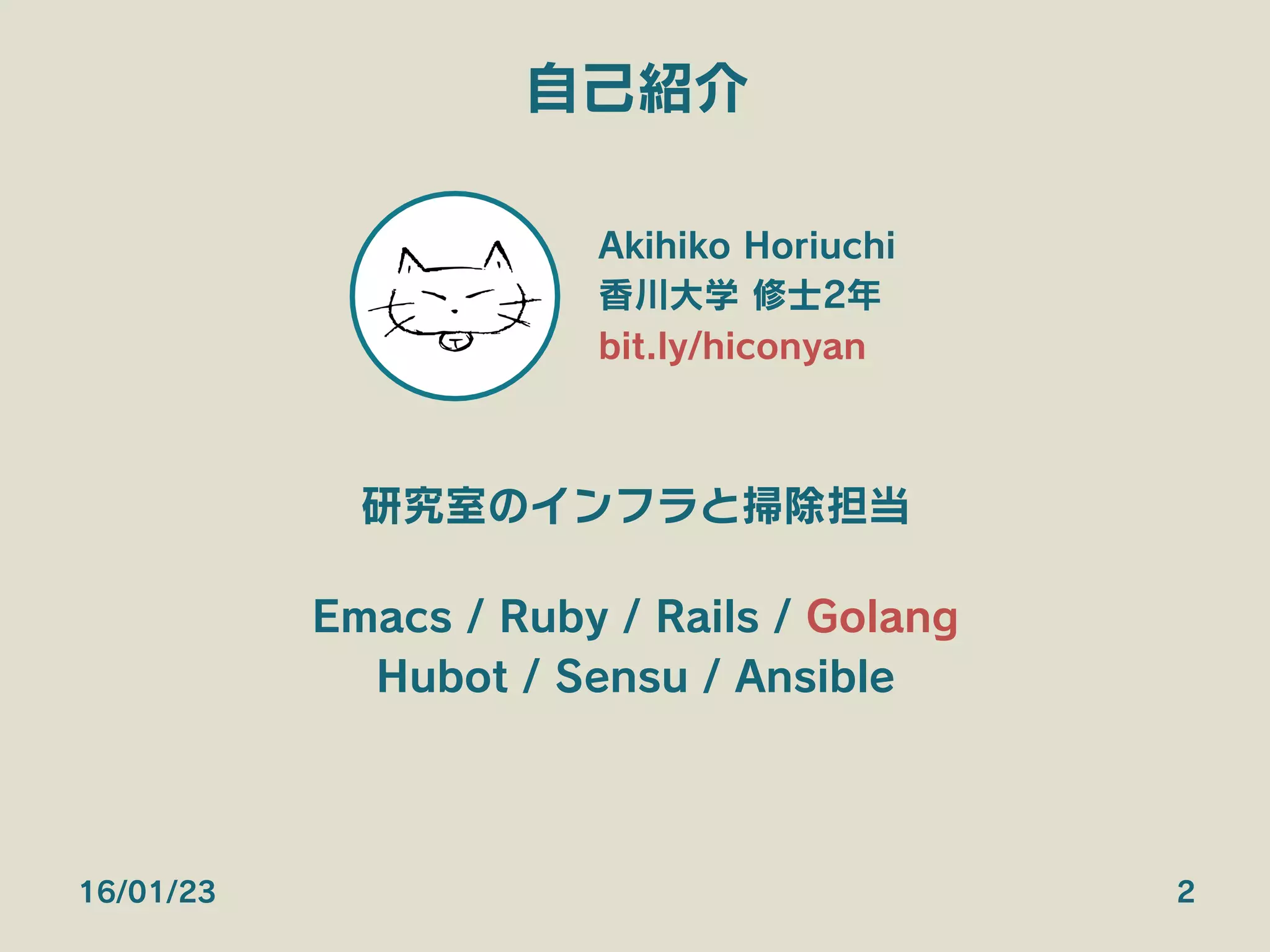 自己紹介

Akihiko Horiuchi
香川大学 修士2年
bit.ly/hiconyan

研究室のインフラと掃除担当

Emacs / Ruby / Rails / Golang
Hubot / Sensu / Ansible

16/01/23

2